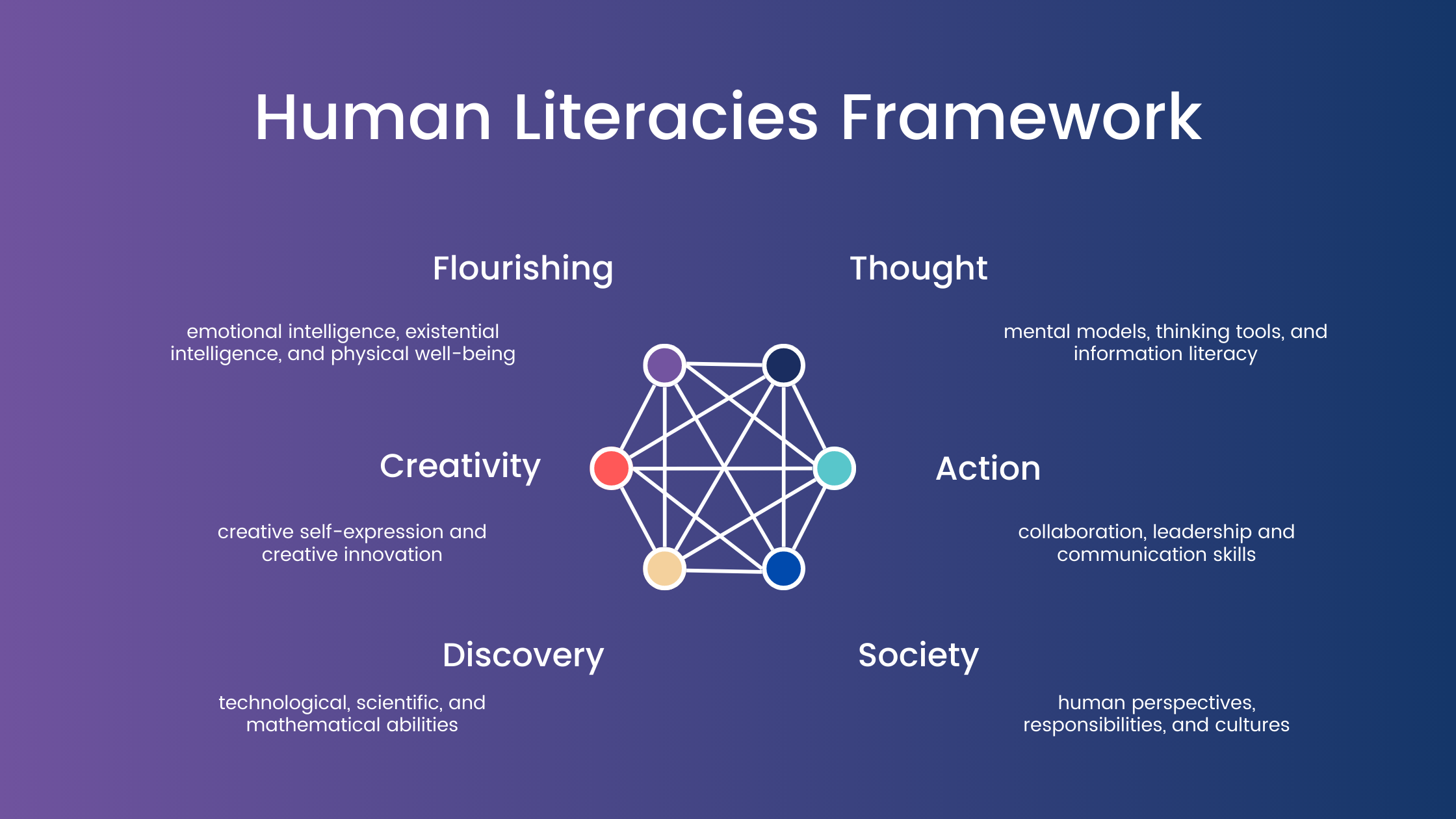 Human Literacies Framework

Flourishing

emotional intelligence, existential intelligence, and physical well-being

Thought

mental models, thinking tools, and information literacy

Creativity

creative self-expression and creative innovation

Action

collaboration, leadership and communication skills

Discovery

technological, scientific, and mathematical abilities

Society

human perspectives, responsibilities, and cultures